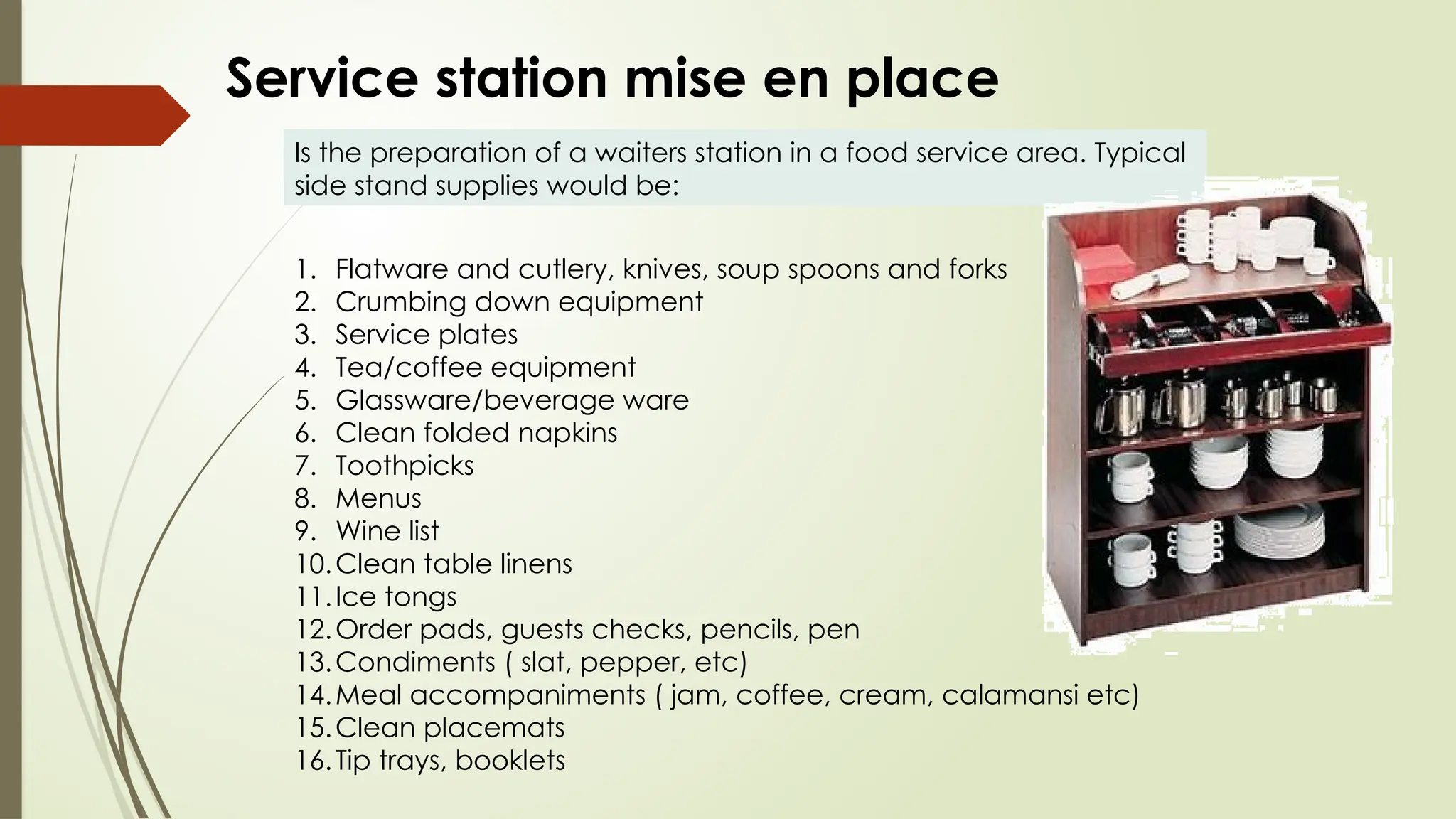 Service station mise en place

Is the preparation of a waiters station in a food service area. Typical side stand supplies would be:

1. Flatware and cutlery, knives, soup spoons and forks
2. Crumbing down equipment
3. Service plates
4. Tea/coffee equipment
5. Glassware/beverage ware
6. Clean folded napkins
7. Toothpicks
8. Menus
9. Wine list
10. Clean table linens
11. Ice tongs
12. Order pads, guests checks, pencils, pen
13. Condiments ( slat, pepper, etc)
14. Meal accompaniments ( jam, coffee, cream, calamansi etc)
15. Clean placemats
16. Tip trays, booklets